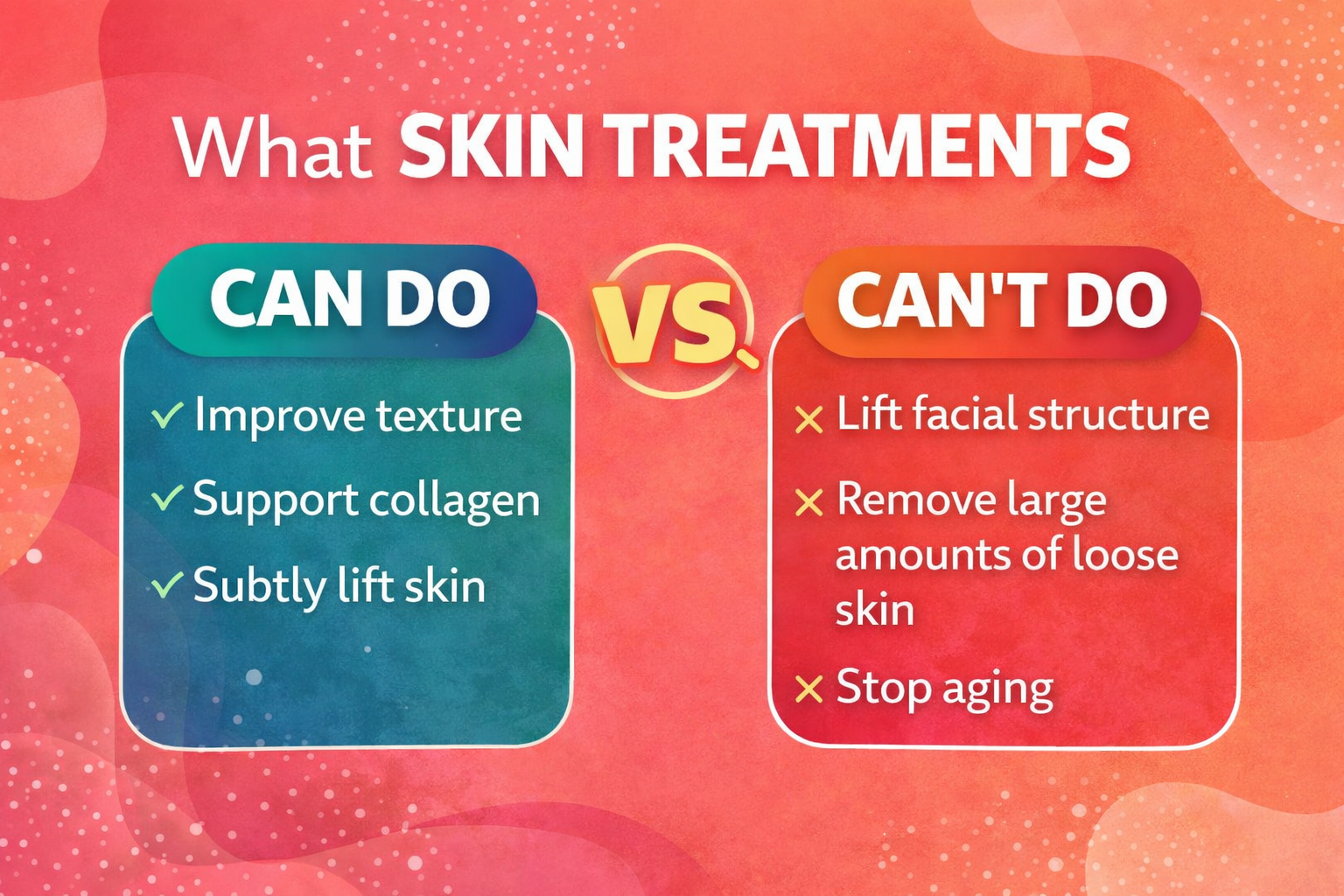 What SKIN TREATMENTS

CAN DO

✓ Improve texture
✓ Support collagen
✓ Subtly lift skin

VS.

CAN'T DO

✕ Lift facial structure
✕ Remove large amounts of loose skin
✕ Stop aging